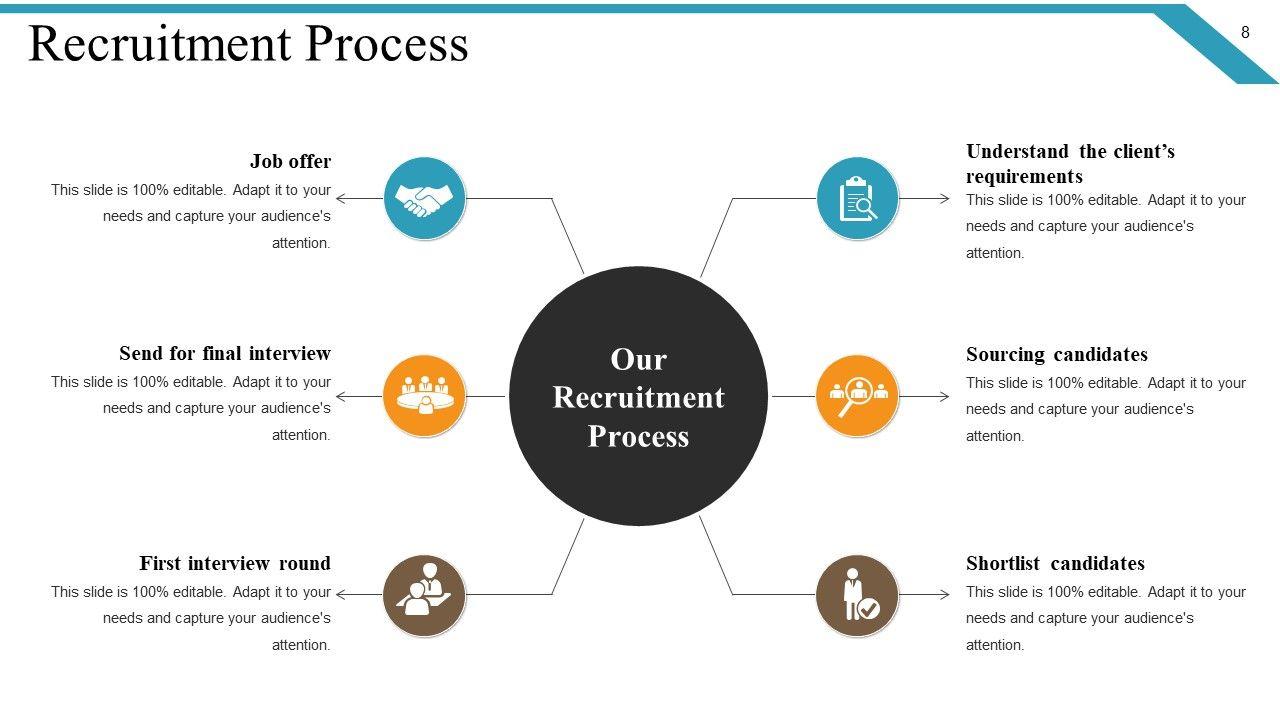 Recruitment Process

8

Job offer
This slide is 100% editable. Adapt it to your needs and capture your audience's attention.

Send for final interview
This slide is 100% editable. Adapt it to your needs and capture your audience's attention.

First interview round
This slide is 100% editable. Adapt it to your needs and capture your audience's attention.

Our Recruitment Process

Understand the client's requirements
This slide is 100% editable. Adapt it to your needs and capture your audience's attention.

Sourcing candidates
This slide is 100% editable. Adapt it to your needs and capture your audience's attention.

Shortlist candidates
This slide is 100% editable. Adapt it to your needs and capture your audience's attention.